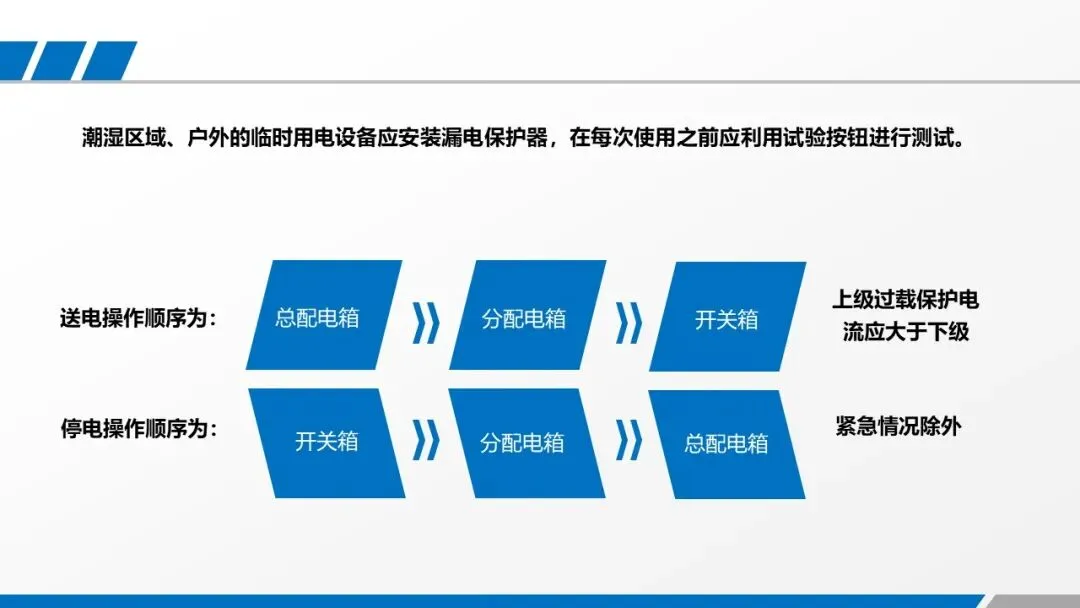 潮湿区域、户外的临时用电设备应安装漏电保护器，在每次使用之前应利用试验按钮进行测试。

送电操作顺序为：

总配电箱

分配电箱

开关箱

上级过载保护电流应大于下级

停电操作顺序为：

开关箱

分配电箱

总配电箱

紧急情况除外